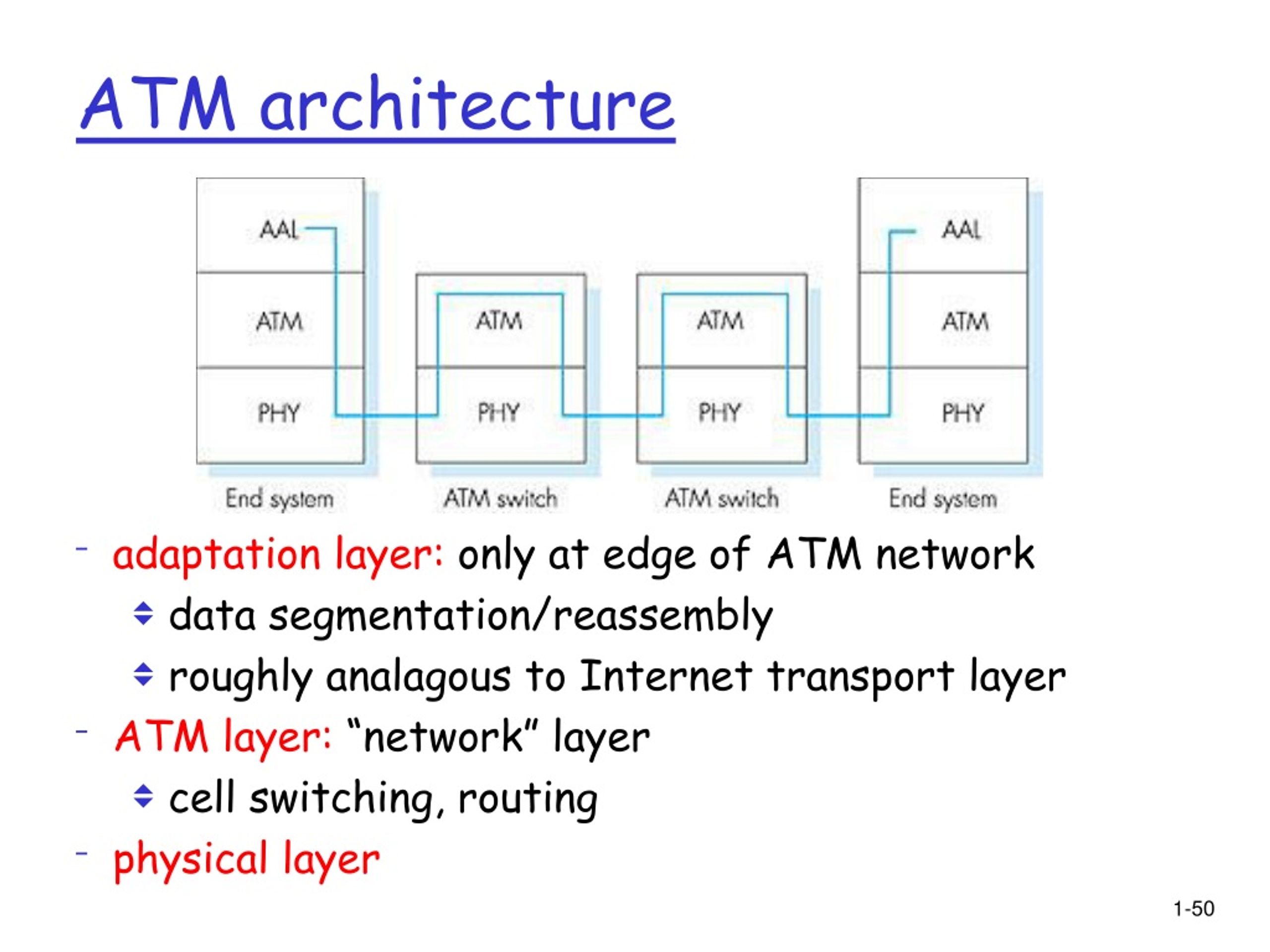 ATM architecture

AAL
ATM
PHY
End system

ATM
PHY
ATM switch

ATM
PHY
ATM switch

AAL
ATM
PHY
End system

- adaptation layer: only at edge of ATM network
  - data segmentation/reassembly
  - roughly analagous to Internet transport layer
- ATM layer: “network” layer
  - cell switching, routing
- physical layer

1-50